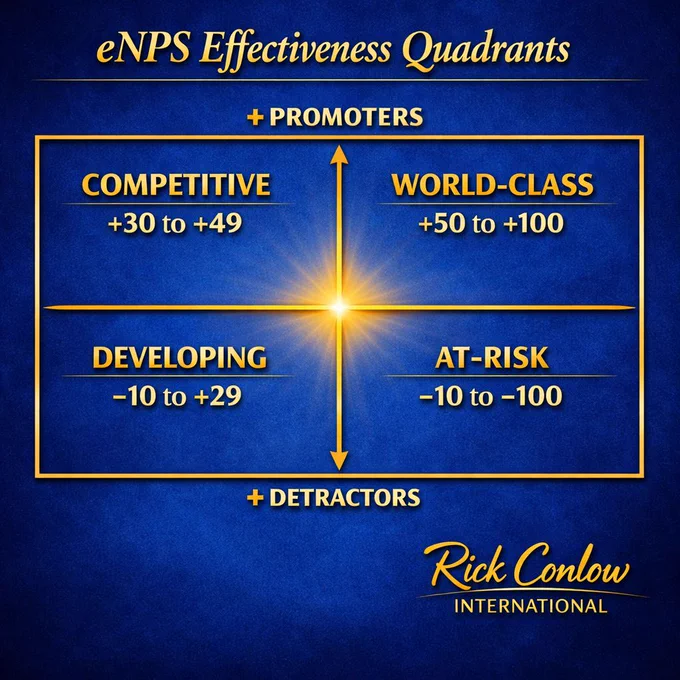 eNPS Effectiveness Quadrants

+ PROMOTERS

COMPETITIVE
+30 to +49

WORLD-CLASS
+50 to +100

DEVELOPING
−10 to +29

AT-RISK
−10 to −100

+ DETRACTORS

Rick Conlow
INTERNATIONAL